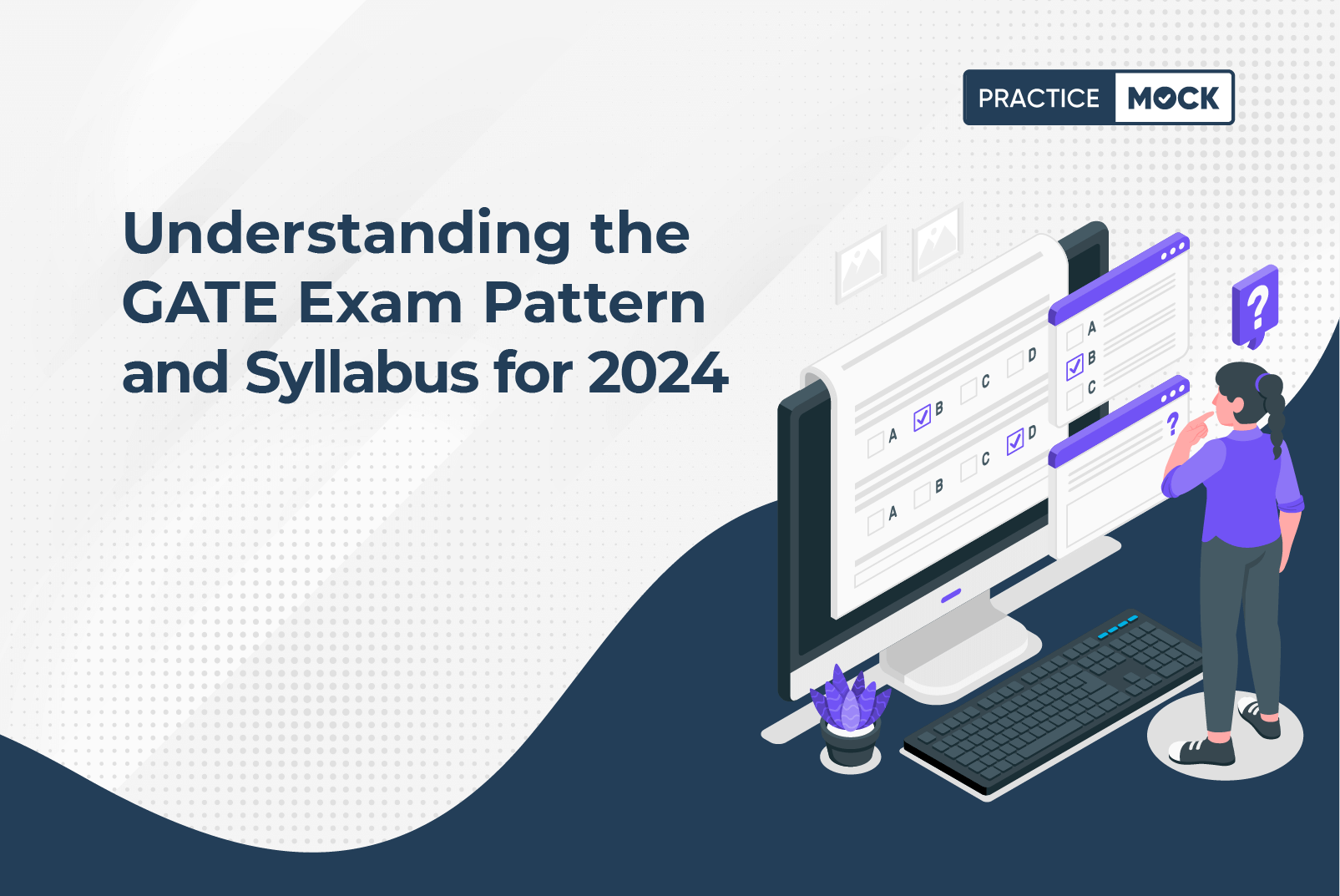 PRACTICE MOCK

Understanding the GATE Exam Pattern and Syllabus for 2024

A B C D

A B C D

A B C

?

?